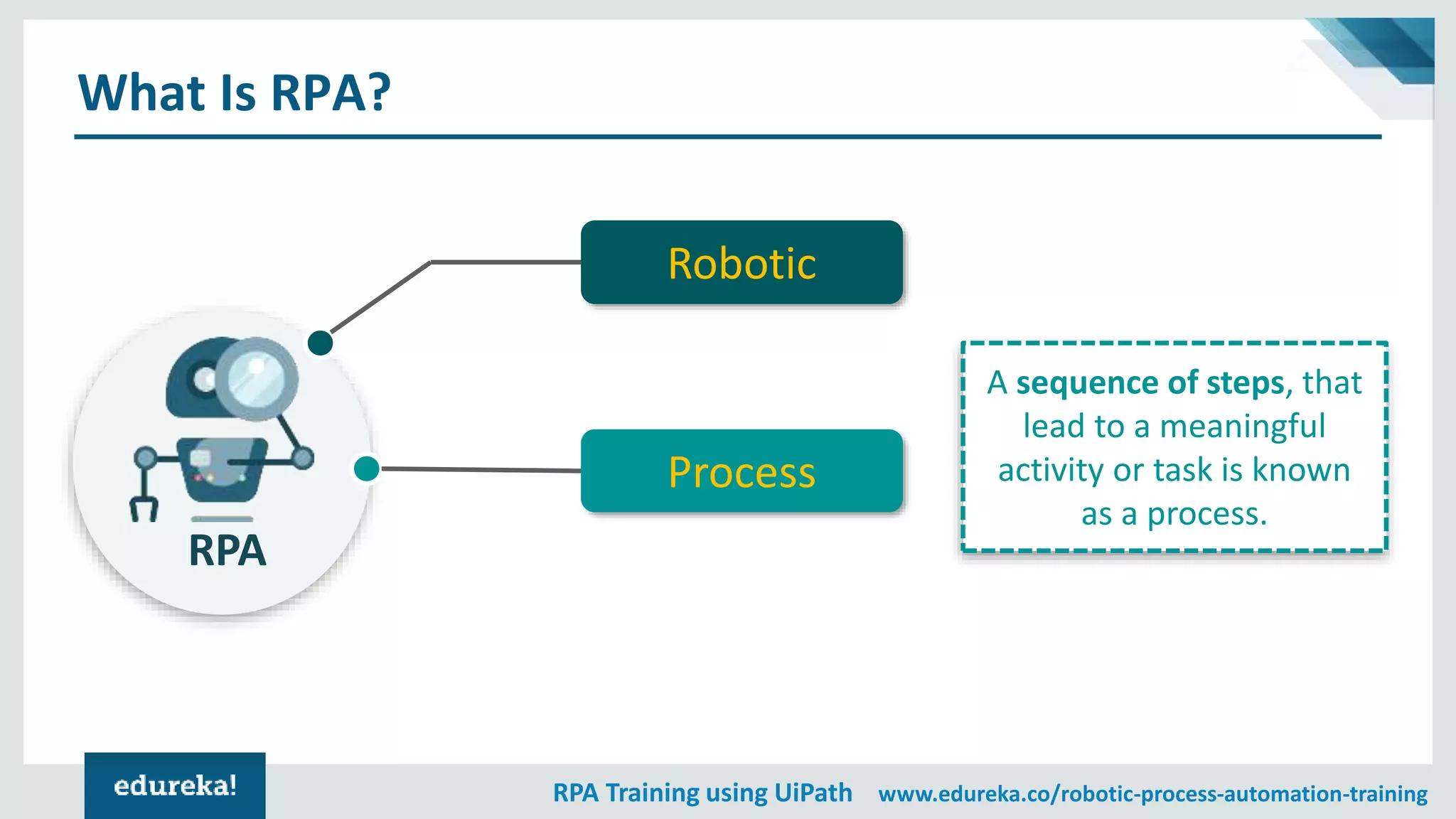 What Is RPA?

RPA

Robotic

Process

A sequence of steps, that lead to a meaningful activity or task is known as a process.

edureka!

RPA Training using UiPath www.edureka.co/robotic-process-automation-training